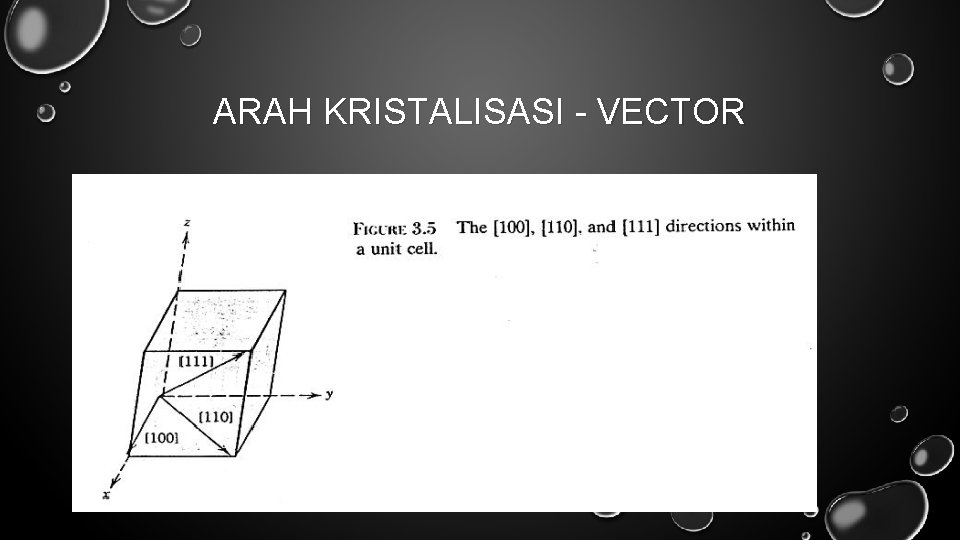 ARAH KRISTALISASI - VECTOR

z

[111]

y

[110]

[100]

x

FIGURE 3.5 The [100], [110], and [111] directions within a unit cell.